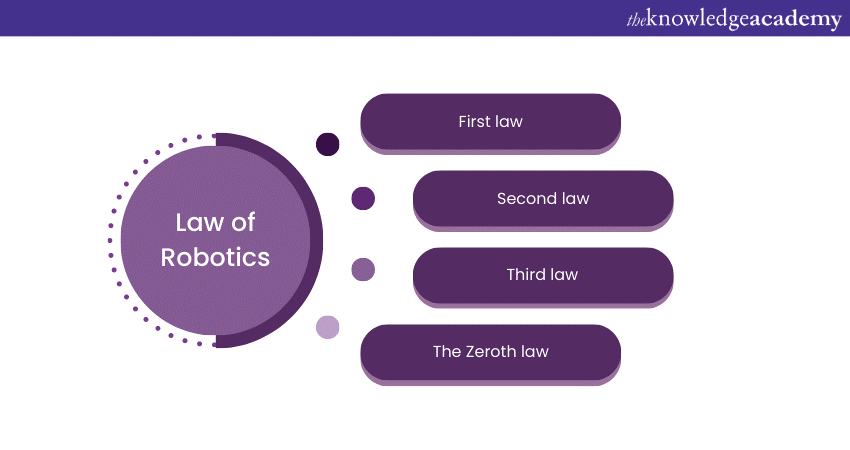 theknowledgeacademy

Law of Robotics

First law

Second law

Third law

The Zeroth law